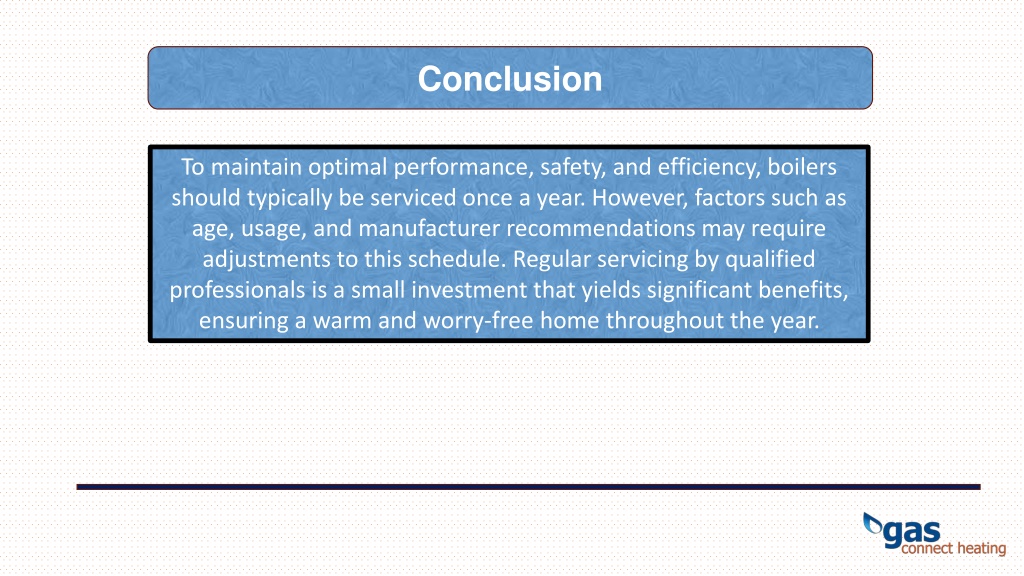 Conclusion

To maintain optimal performance, safety, and efficiency, boilers should typically be serviced once a year. However, factors such as age, usage, and manufacturer recommendations may require adjustments to this schedule. Regular servicing by qualified professionals is a small investment that yields significant benefits, ensuring a warm and worry-free home throughout the year.

gas
connect heating